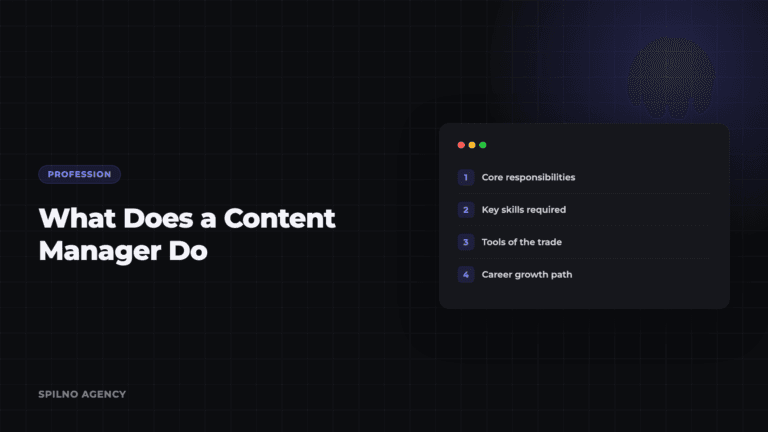 PROFESSION

What Does a Content Manager Do

1 Core responsibilities

2 Key skills required

3 Tools of the trade

4 Career growth path

SPILNO AGENCY